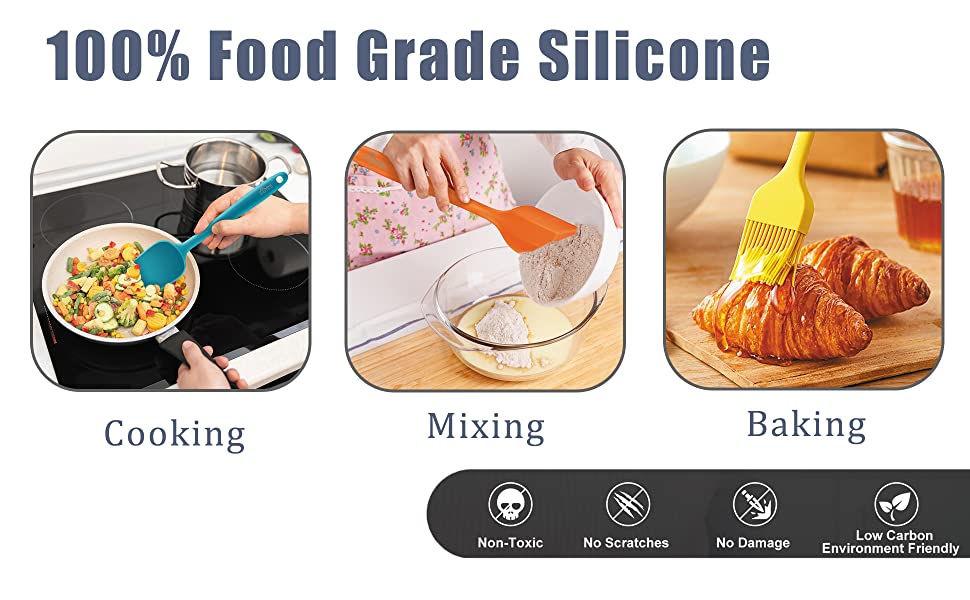 100% Food Grade Silicone

Cooking

Mixing

Baking

Non-Toxic

No Scratches

No Damage

Low Carbon Environment Friendly